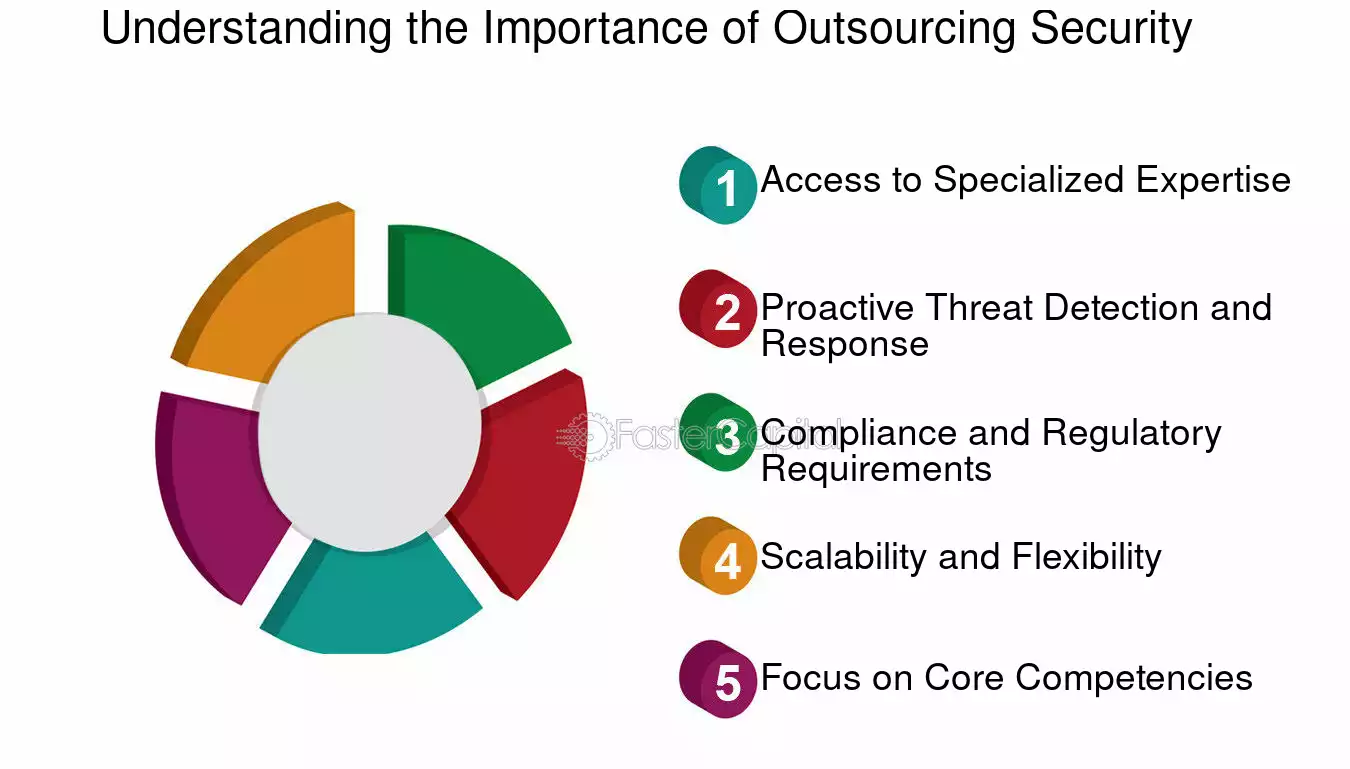 Understanding the Importance of Outsourcing Security

1 Access to Specialized Expertise

2 Proactive Threat Detection and Response

3 Compliance and Regulatory Requirements

4 Scalability and Flexibility

5 Focus on Core Competencies

FasterCapital